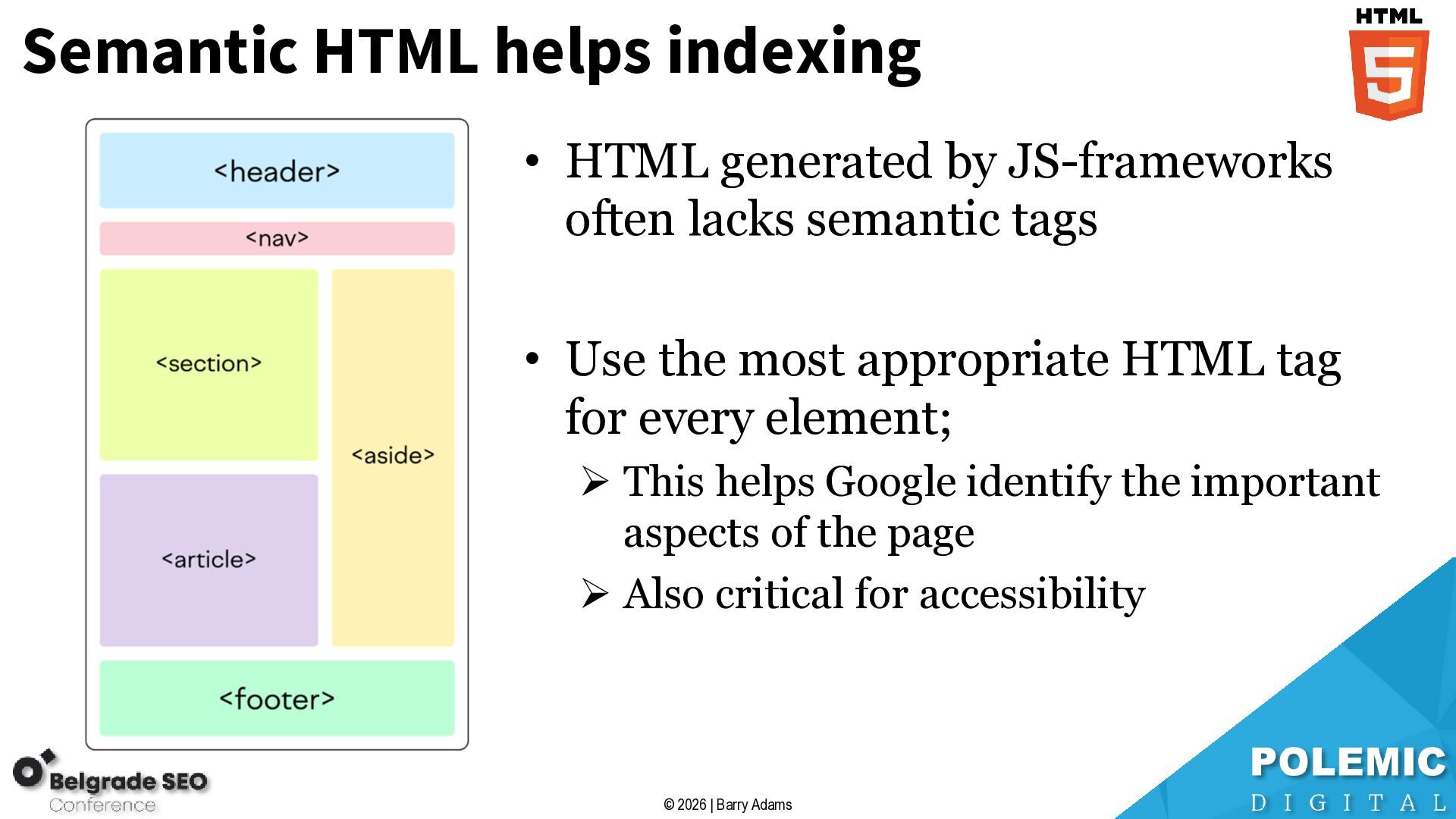 Semantic HTML helps indexing

HTML
5

<header>

<nav>

<section>

<article>

<aside>

<footer>

• HTML generated by JS-frameworks often lacks semantic tags

• Use the most appropriate HTML tag for every element;

➢ This helps Google identify the important aspects of the page

➢ Also critical for accessibility

Belgrade SEO
Conference

© 2026 | Barry Adams

POLEMIC
DIGITAL